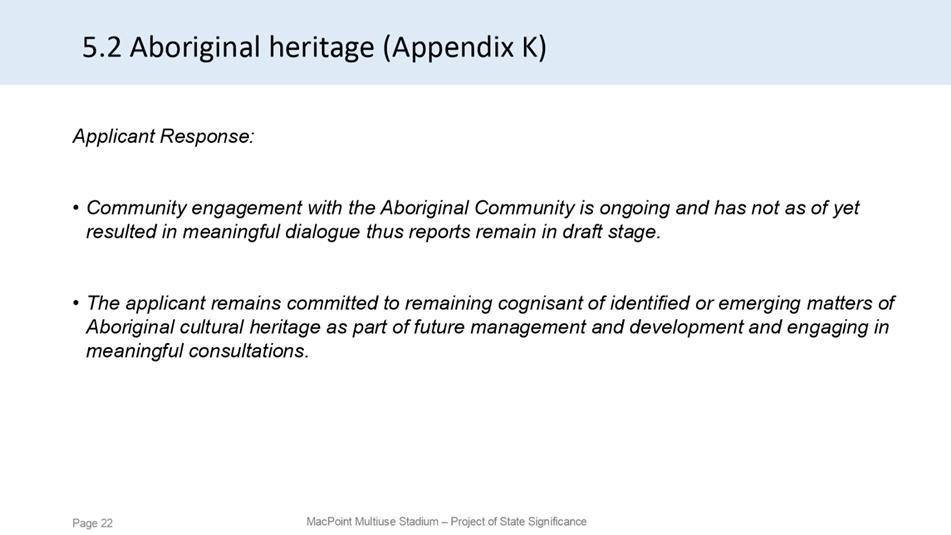 5.2 Aboriginal heritage (Appendix K)

Applicant Response:

• Community engagement with the Aboriginal Community is ongoing and has not as of yet resulted in meaningful dialogue thus reports remain in draft stage.

• The applicant remains committed to remaining cognisant of identified or emerging matters of Aboriginal cultural heritage as part of future management and development and engaging in meaningful consultations.

Page 22

MacPoint Multiuse Stadium – Project of State Significance